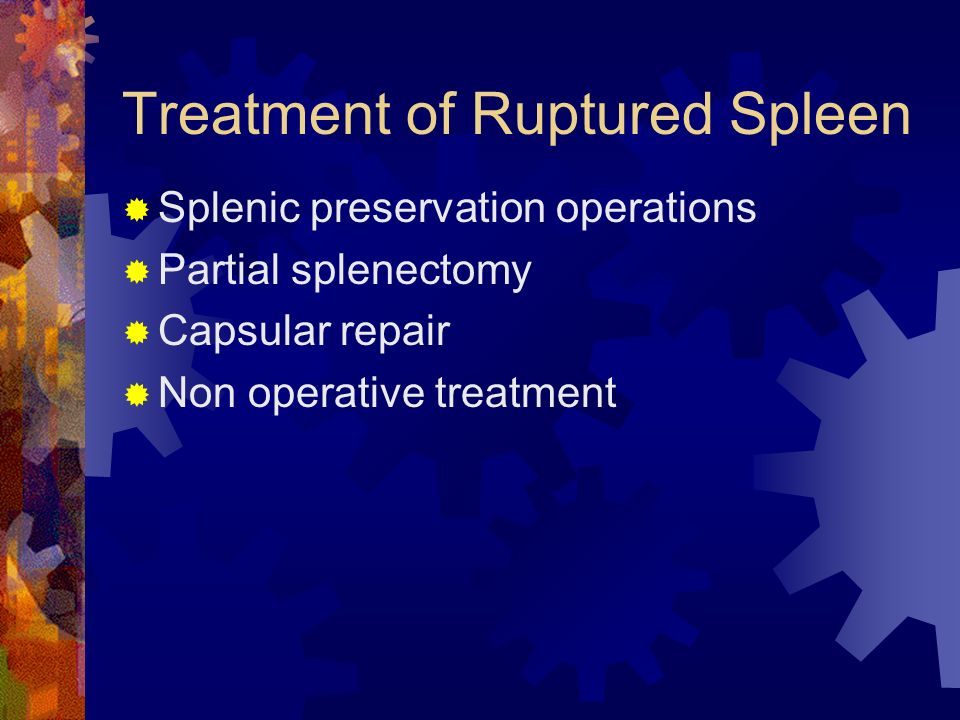 Treatment of Ruptured Spleen

Splenic preservation operations
Partial splenectomy
Capsular repair
Non operative treatment